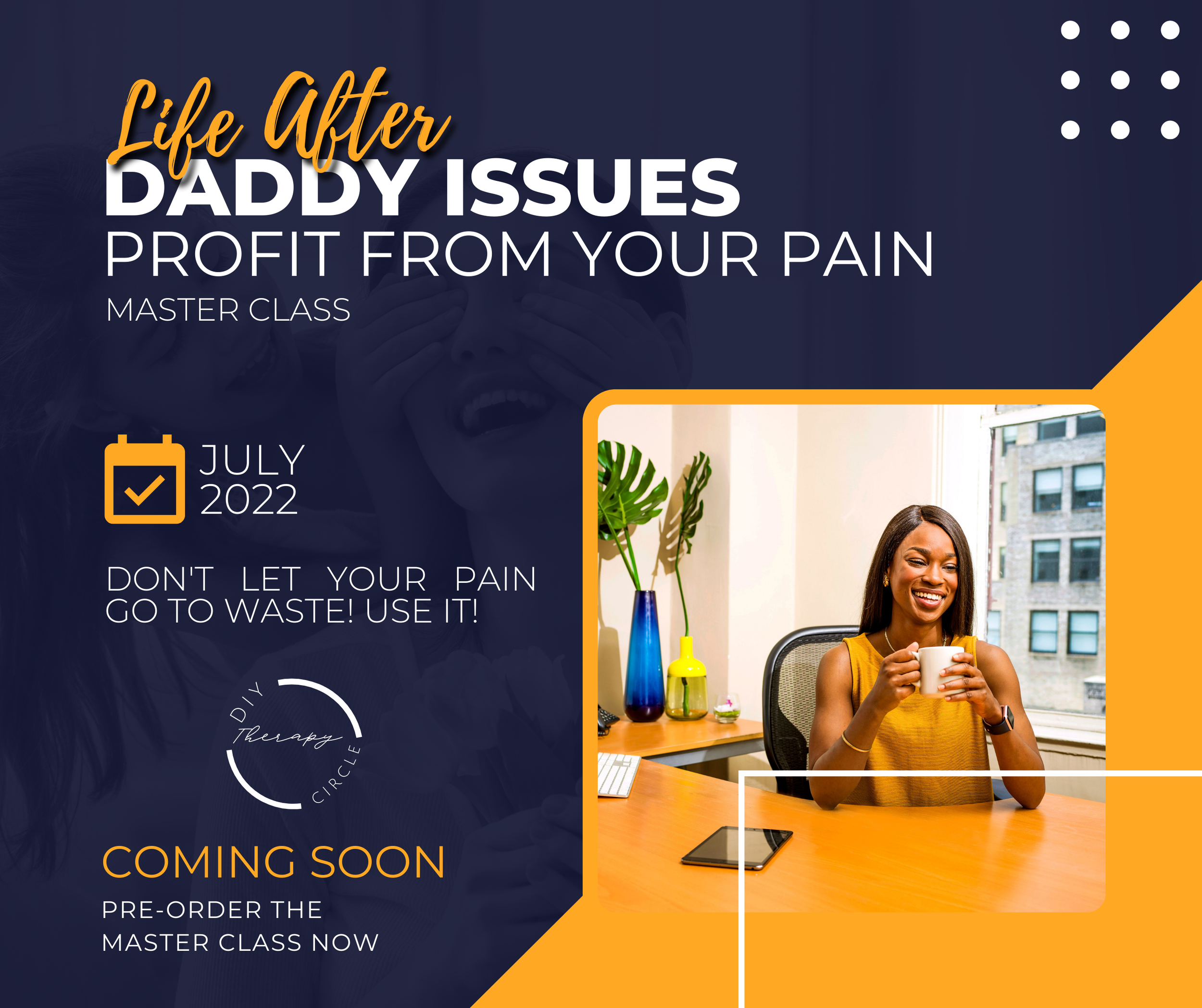 Life After
DADDY ISSUES
PROFIT FROM YOUR PAIN
MASTER CLASS

JULY
2022

DON'T LET YOUR PAIN GO TO WASTE! USE IT!

DIY
Therapy
CIRCLE

COMING SOON

PRE-ORDER THE MASTER CLASS NOW